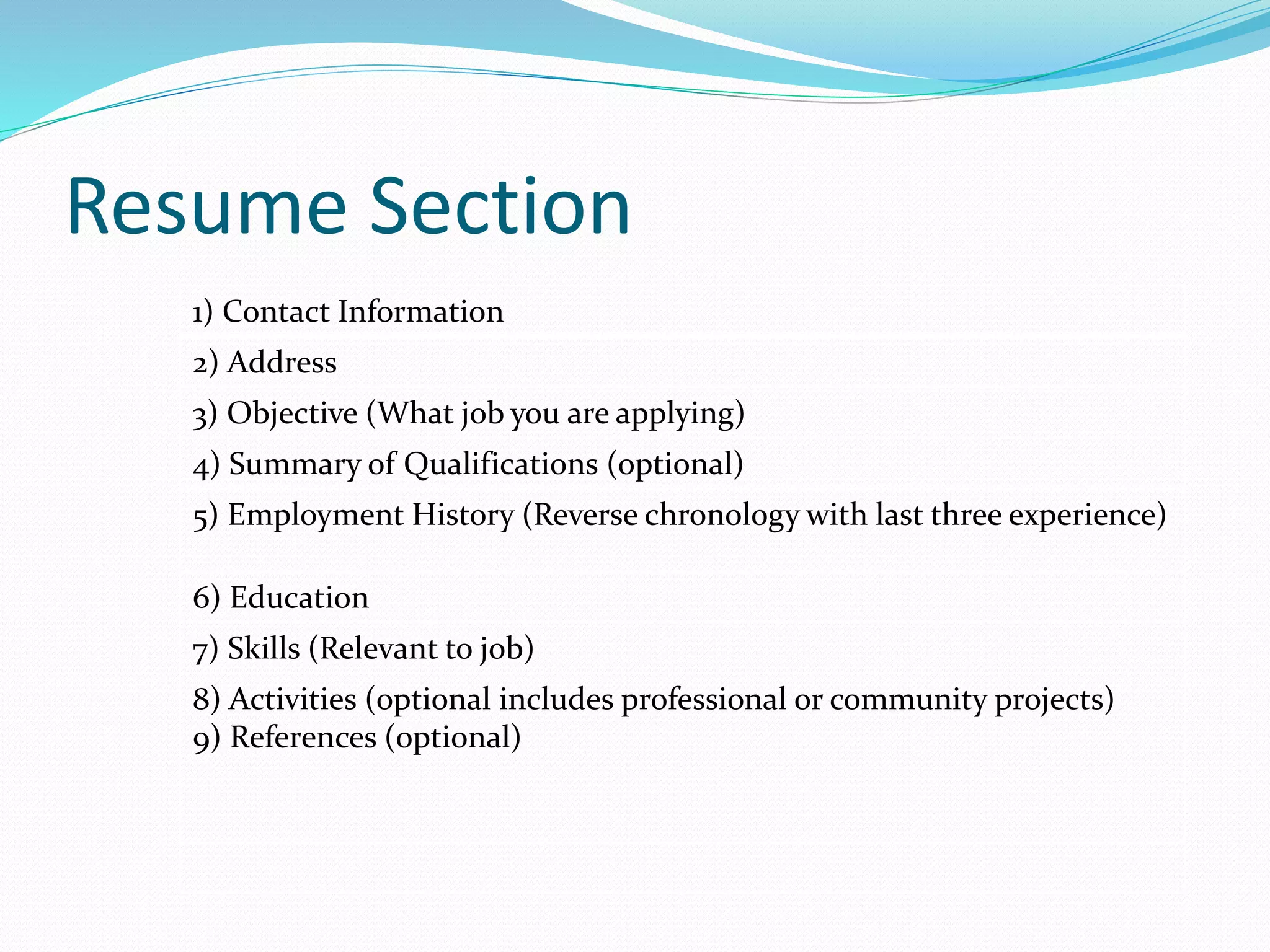 Resume Section

1) Contact Information

2) Address

3) Objective (What job you are applying)

4) Summary of Qualifications (optional)

5) Employment History (Reverse chronology with last three experience)

6) Education

7) Skills (Relevant to job)

8) Activities (optional includes professional or community projects)
9) References (optional)